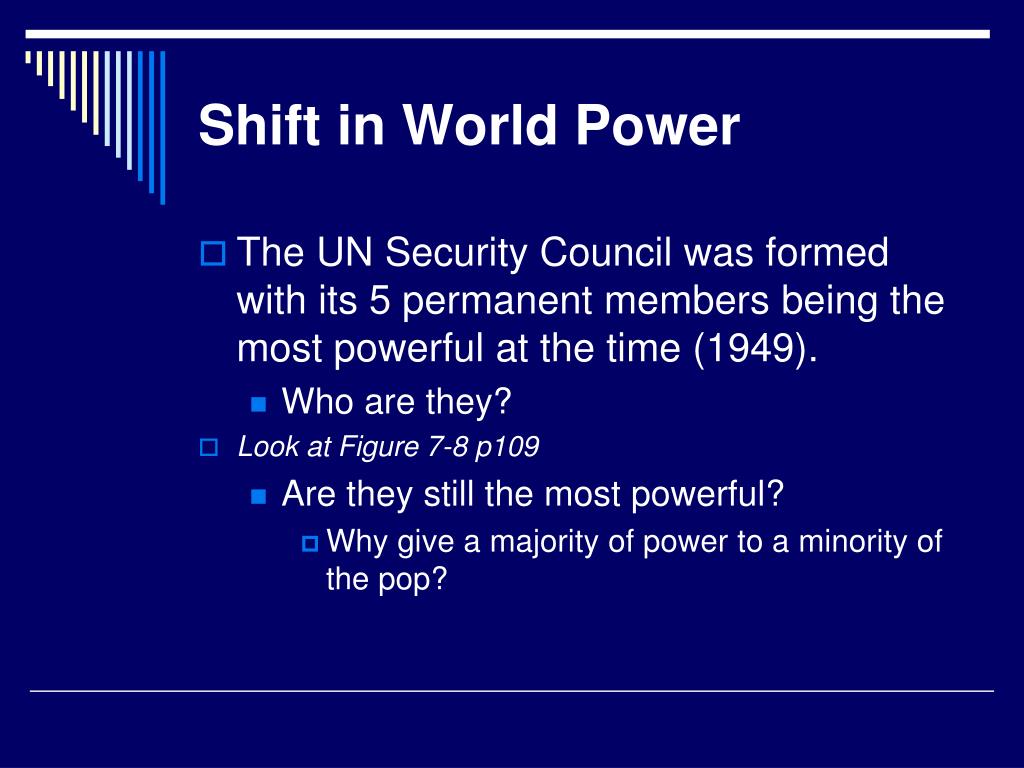 Shift in World Power

The UN Security Council was formed with its 5 permanent members being the most powerful at the time (1949).

Who are they?

Look at Figure 7-8 p109

Are they still the most powerful?

Why give a majority of power to a minority of the pop?